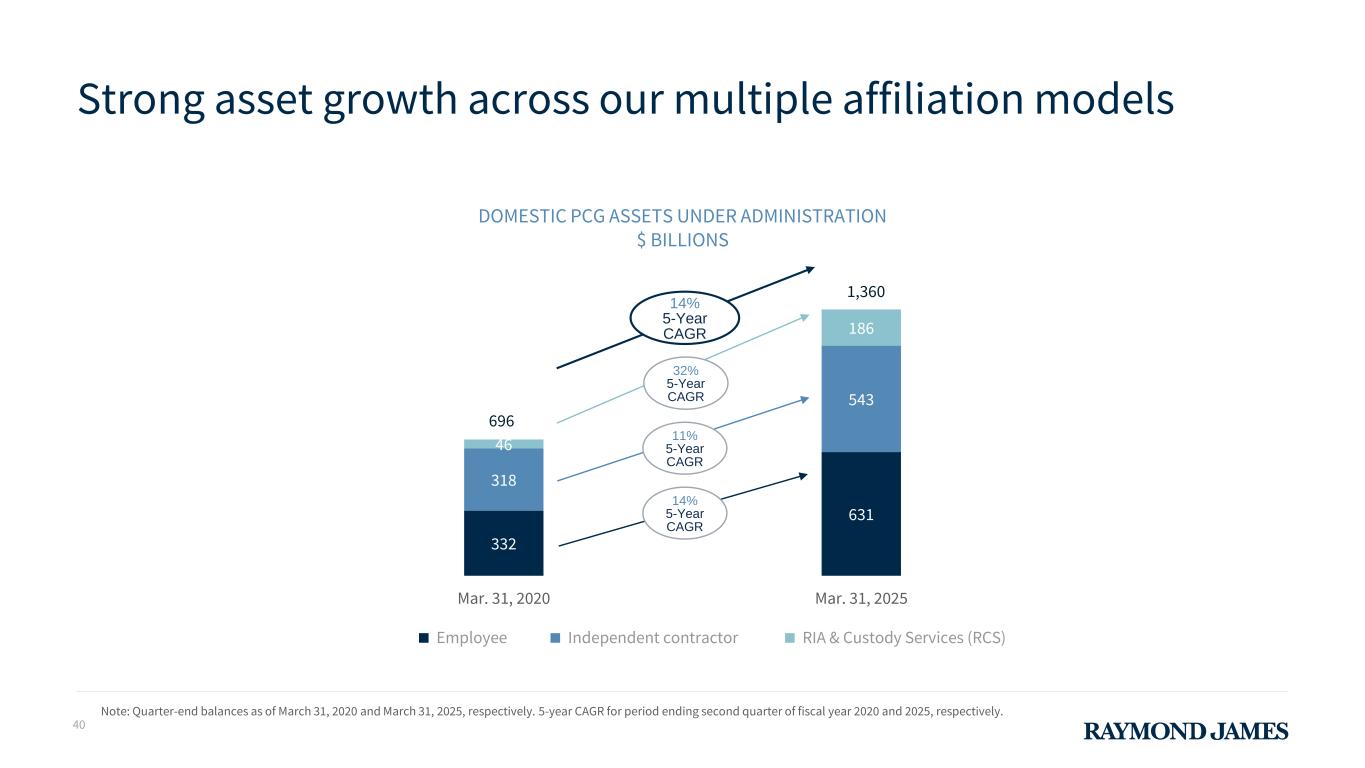 Strong asset growth across our multiple affiliation models

DOMESTIC PCG ASSETS UNDER ADMINISTRATION
$ BILLIONS

14%
5-Year
CAGR

32%
5-Year
CAGR

11%
5-Year
CAGR

14%
5-Year
CAGR

696
46
318
332

1,360
186
543
631

Mar. 31, 2020
Mar. 31, 2025

Employee
Independent contractor
RIA & Custody Services (RCS)

Note: Quarter-end balances as of March 31, 2020 and March 31, 2025, respectively. 5-year CAGR for period ending second quarter of fiscal year 2020 and 2025, respectively.

40

RAYMOND JAMES